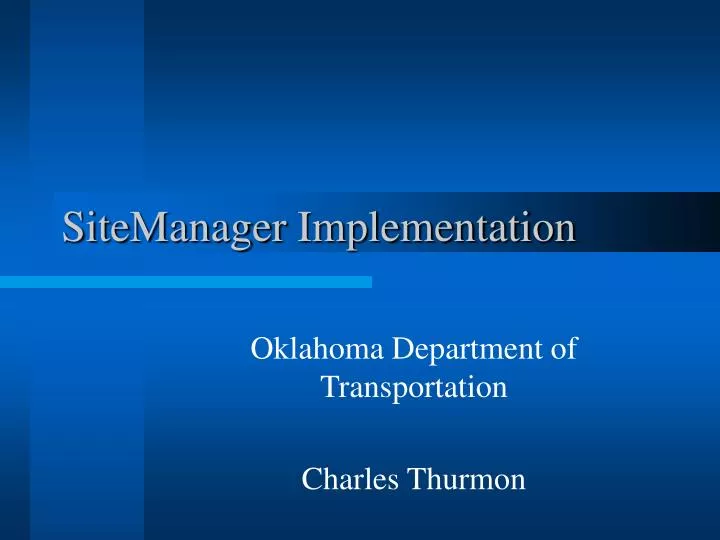 SiteManager Implementation

Oklahoma Department of Transportation

Charles Thurmon